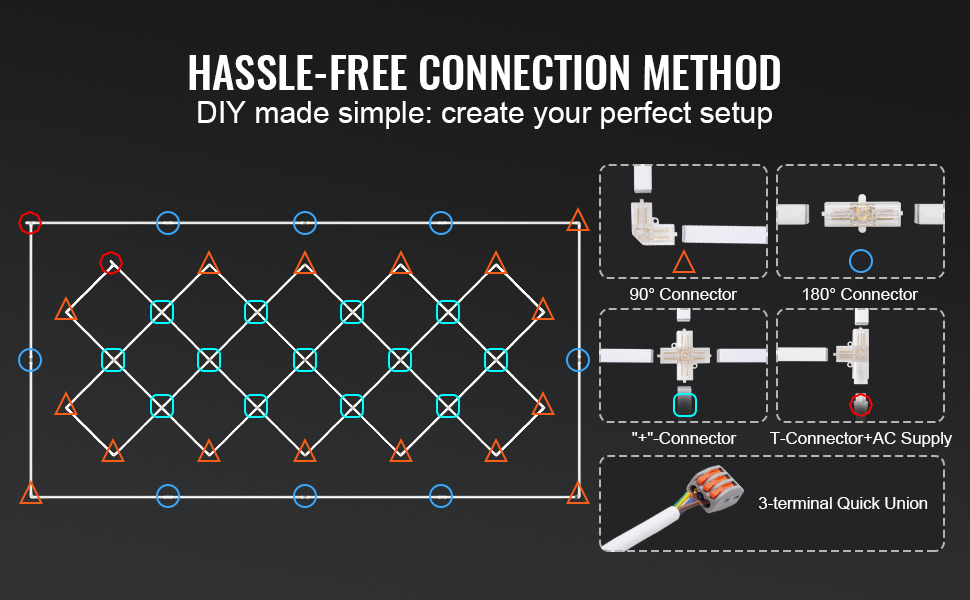 HASSLE-FREE CONNECTION METHOD
DIY made simple: create your perfect setup

90° Connector
180° Connector
"+"-Connector
T-Connector+AC Supply
3-terminal Quick Union